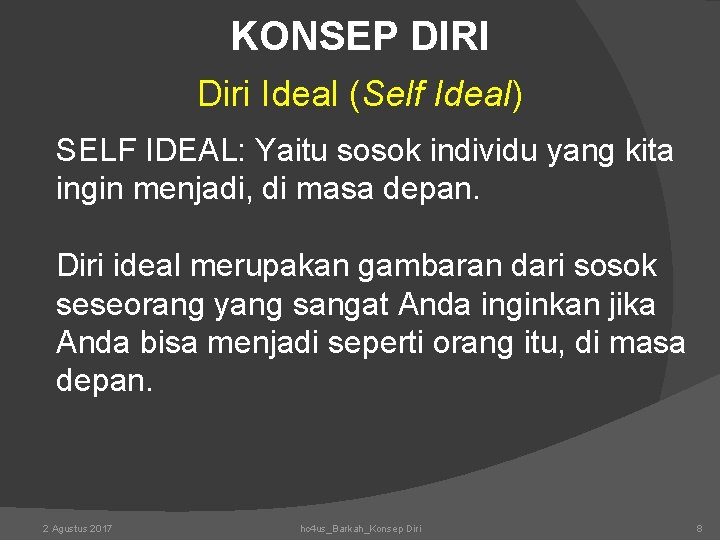 KONSEP DIRI

Diri Ideal (Self Ideal)

SELF IDEAL: Yaitu sosok individu yang kita ingin menjadi, di masa depan.

Diri ideal merupakan gambaran dari sosok seseorang yang sangat Anda inginkan jika Anda bisa menjadi seperti orang itu, di masa depan.

2 Agustus 2017

ho4us_Barkah_Konsep Diri

8